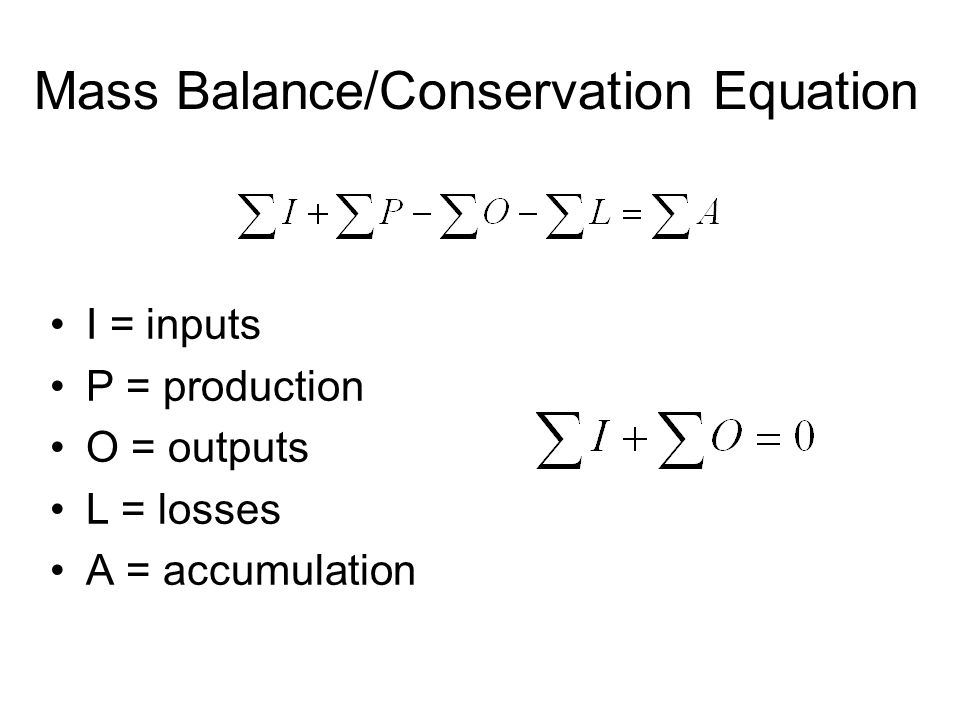 Mass Balance/Conservation Equation

$\sum I + \sum P - \sum O - \sum L = \sum A$

• I = inputs
• P = production
• O = outputs
• L = losses
• A = accumulation

$\sum I + \sum O = 0$